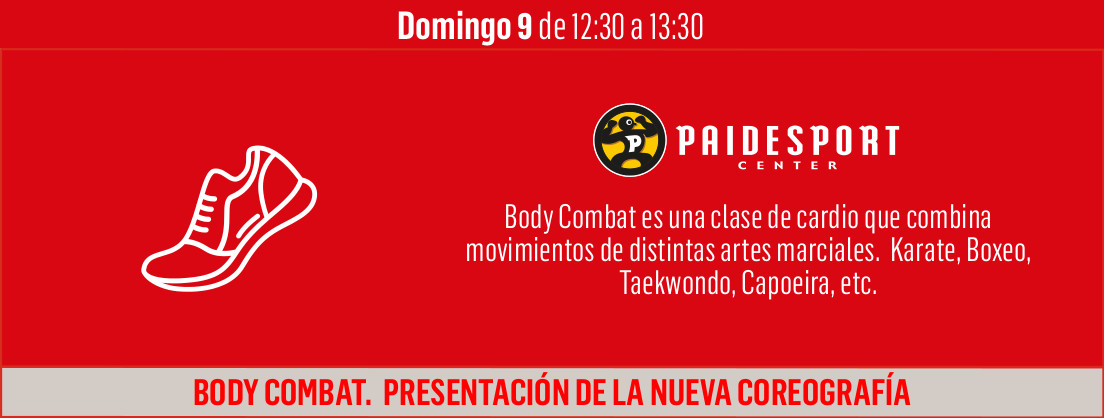 Domingo 9 de 12:30 a 13:30

P PAIDESPORT CENTER

Body Combat es una clase de cardio que combina movimientos de distintas artes marciales. Karate, Boxeo, Taekwondo, Capoeira, etc.

BODY COMBAT. PRESENTACIÓN DE LA NUEVA COREOGRAFÍA